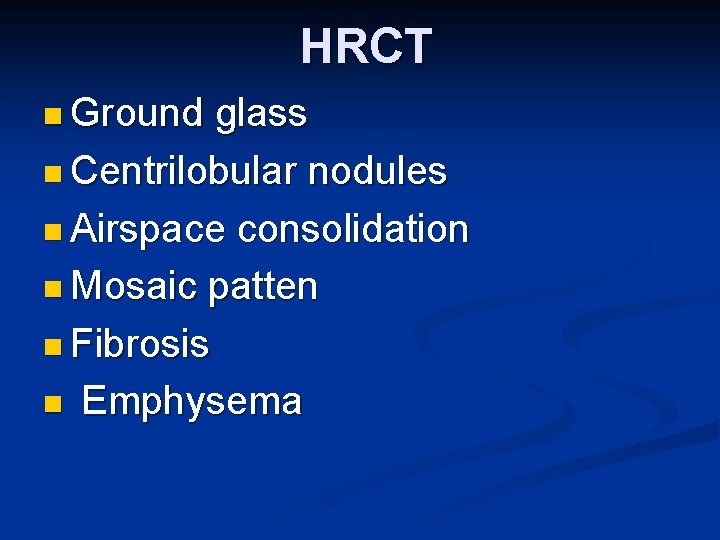 HRCT

- Ground glass
- Centrilobular nodules
- Airspace consolidation
- Mosaic patten
- Fibrosis
- Emphysema